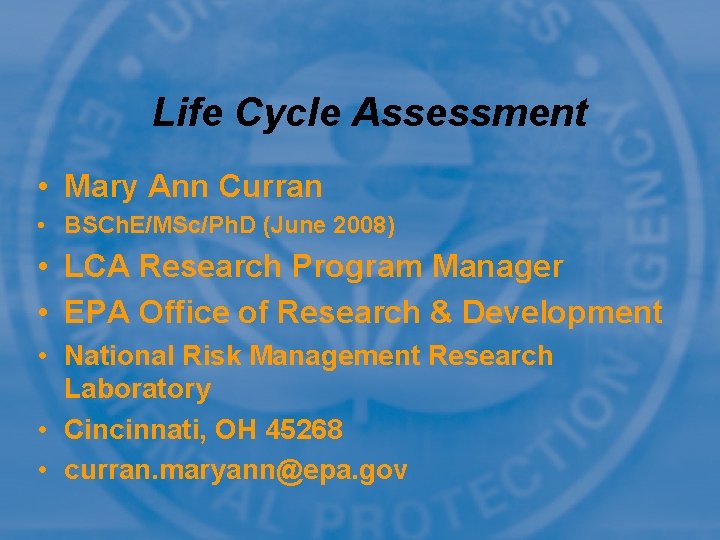 Life Cycle Assessment

• Mary Ann Curran
• BSChE/MSc/PhD (June 2008)
• LCA Research Program Manager
• EPA Office of Research & Development
• National Risk Management Research Laboratory
• Cincinnati, OH 45268
• curran.maryann@epa.gov